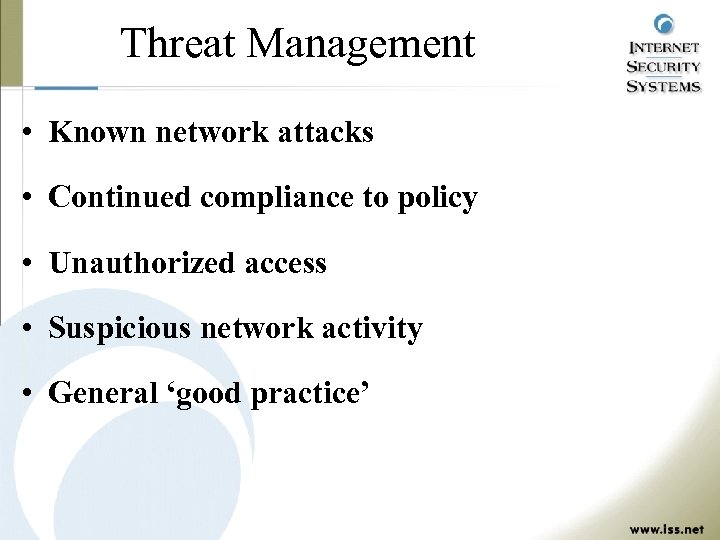 Threat Management

INTERNET SECURITY SYSTEMS

• Known network attacks
• Continued compliance to policy
• Unauthorized access
• Suspicious network activity
• General ‘good practice’

www.iss.net